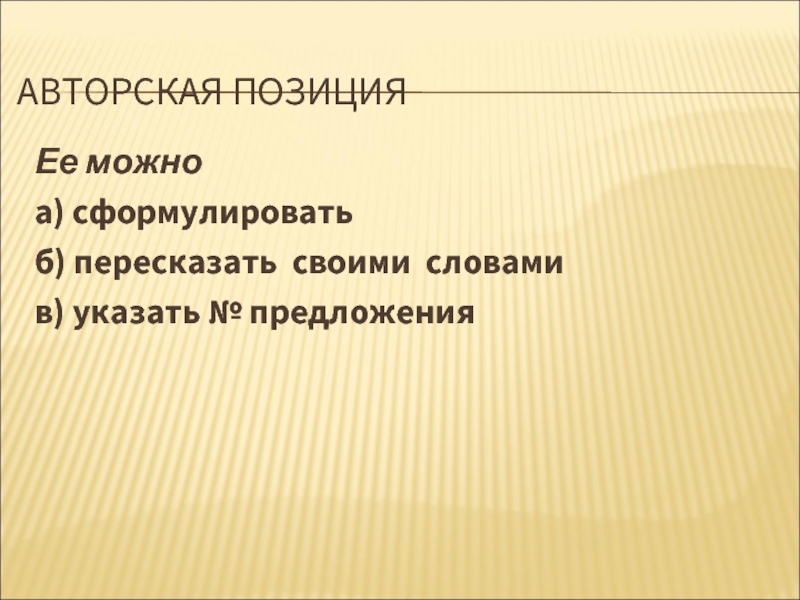 АВТОРСКАЯ ПОЗИЦИЯ

Ее можно

а) сформулировать

б) пересказать своими словами

в) указать № предложения